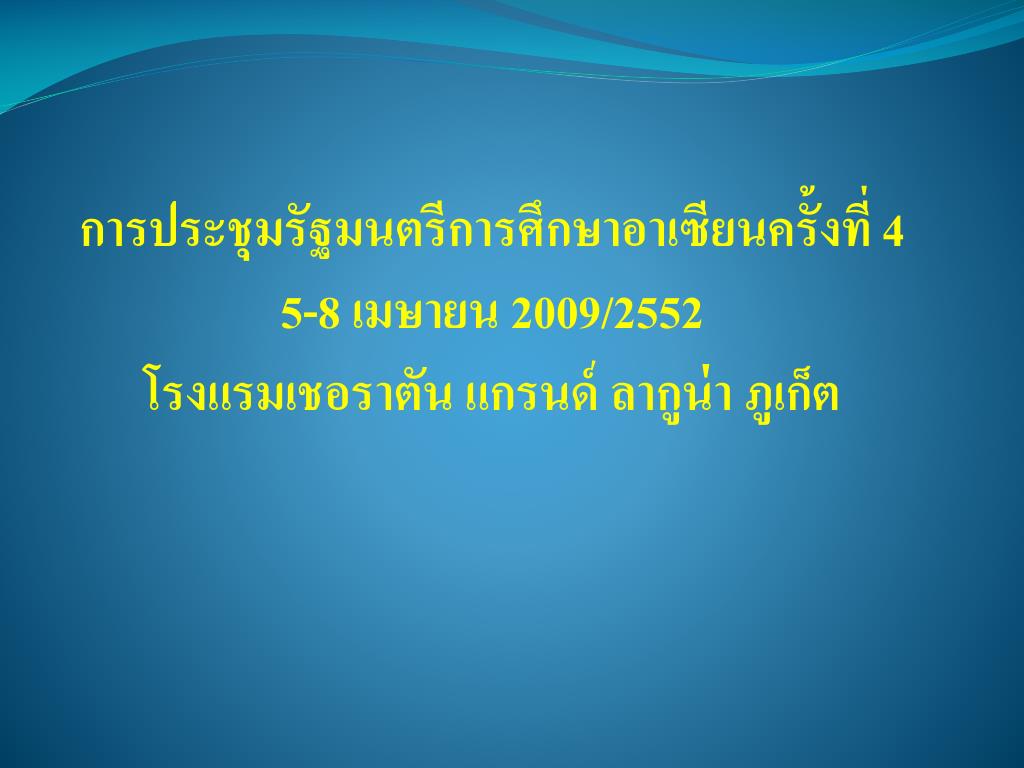 การประชุมรัฐมนตรีการศึกษาอาเซียนครั้งที่ 4

5-8 เมษายน 2009/2552

โรงแรมเชอราตัน แกรนด์ ลากูน่า ภูเก็ต